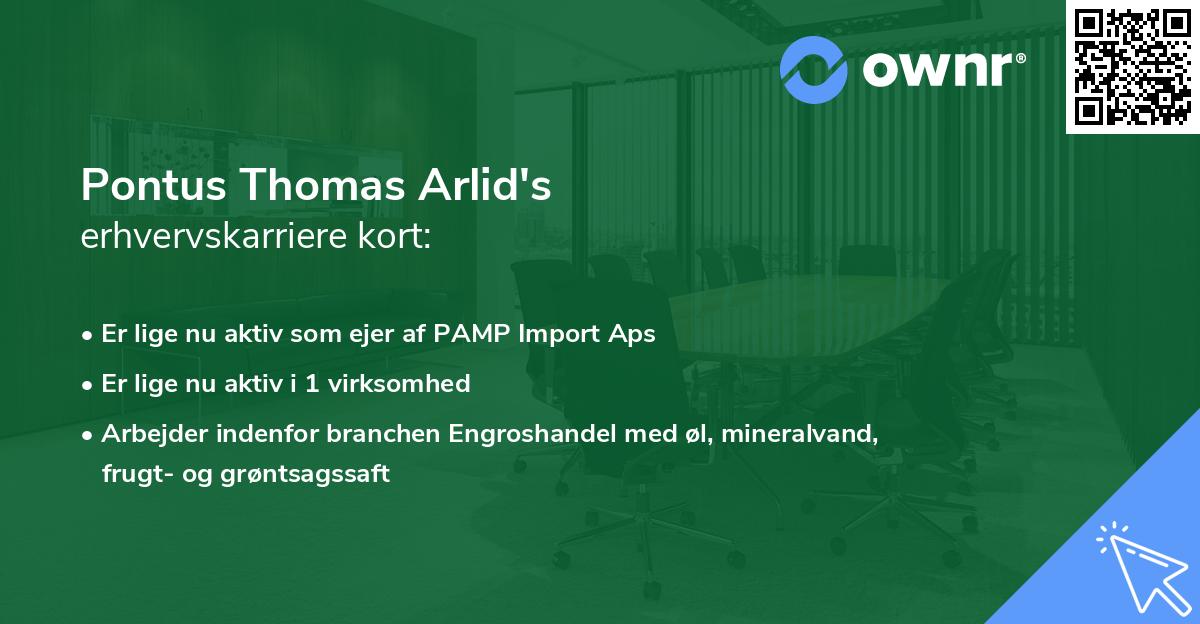 ownr®

Pontus Thomas Arlid's
erhvervskarriere kort:

• Er lige nu aktiv som ejer af PAMP Import Aps
• Er lige nu aktiv i 1 virksomhed
• Arbejder indenfor branchen Engroshandel med øl, mineralvand, frugt- og grøntsagssaft